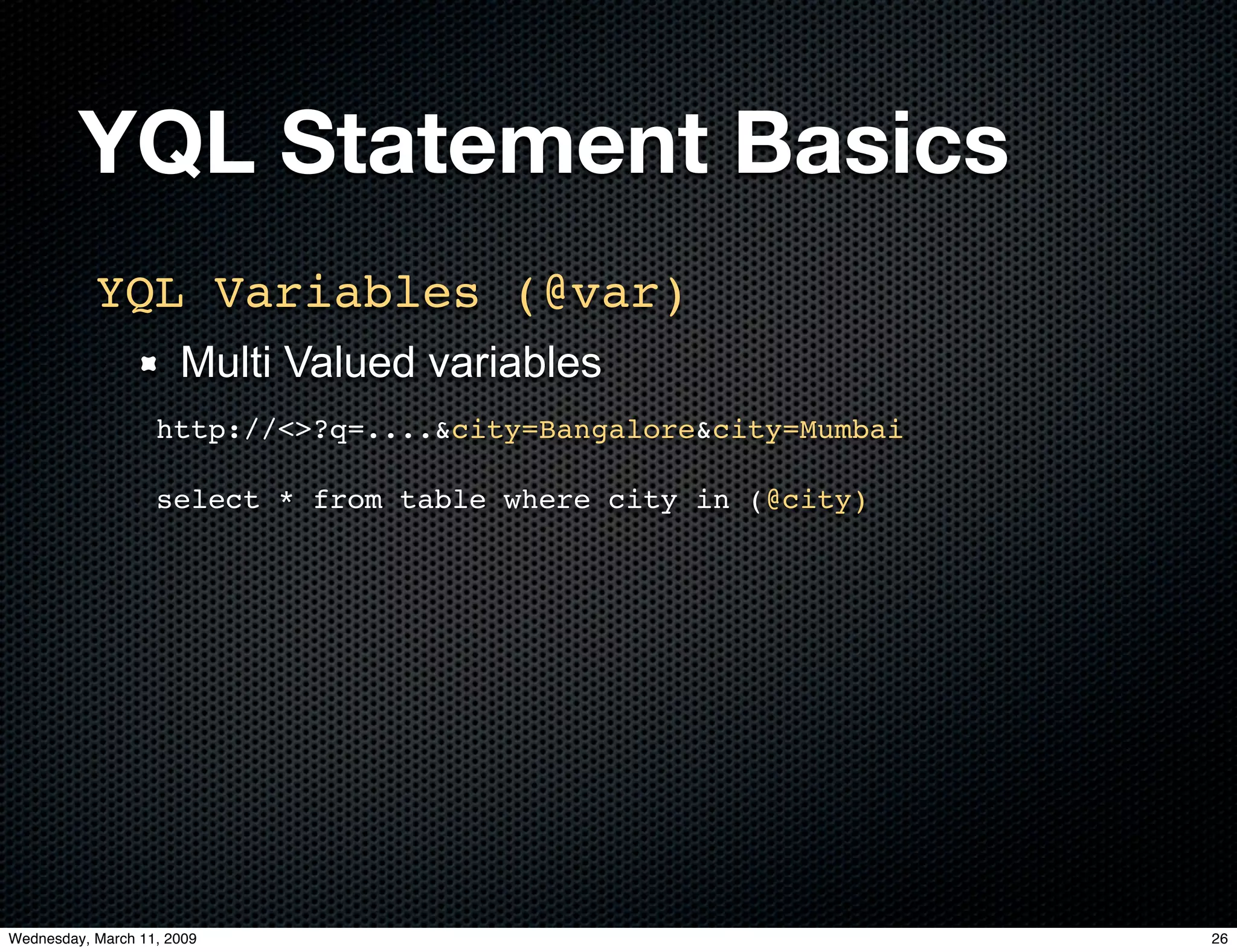 YQL Statement Basics

YQL Variables (@var)

Multi Valued variables

http://<>?q=....&city=Bangalore&city=Mumbai

select * from table where city in (@city)

Wednesday, March 11, 2009

26